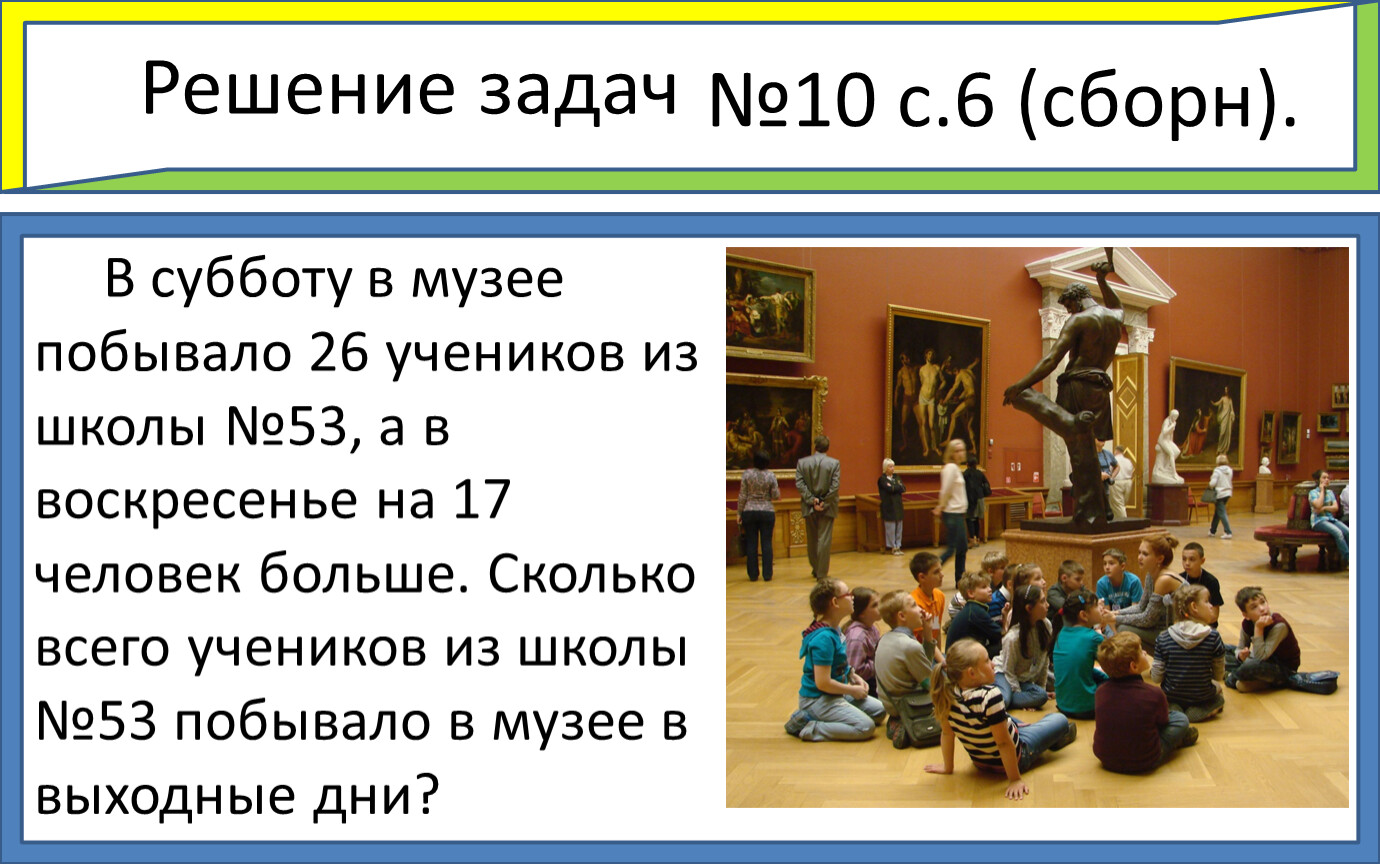 Решение задач №10 с.6 (сборн).

В субботу в музее побывало 26 учеников из школы №53, а в воскресенье на 17 человек больше. Сколько всего учеников из школы №53 побывало в музее в выходные дни?